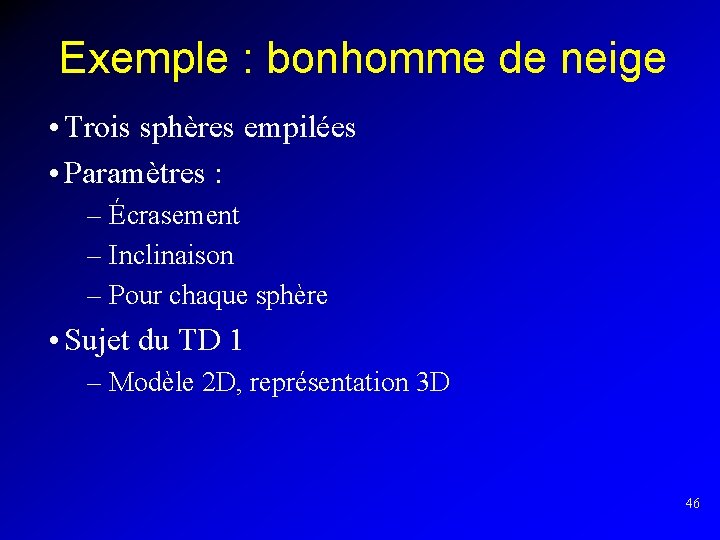 Exemple : bonhomme de neige

• Trois sphères empilées
• Paramètres :
– Écrasement
– Inclinaison
– Pour chaque sphère
• Sujet du TD 1
– Modèle 2D, représentation 3D

46